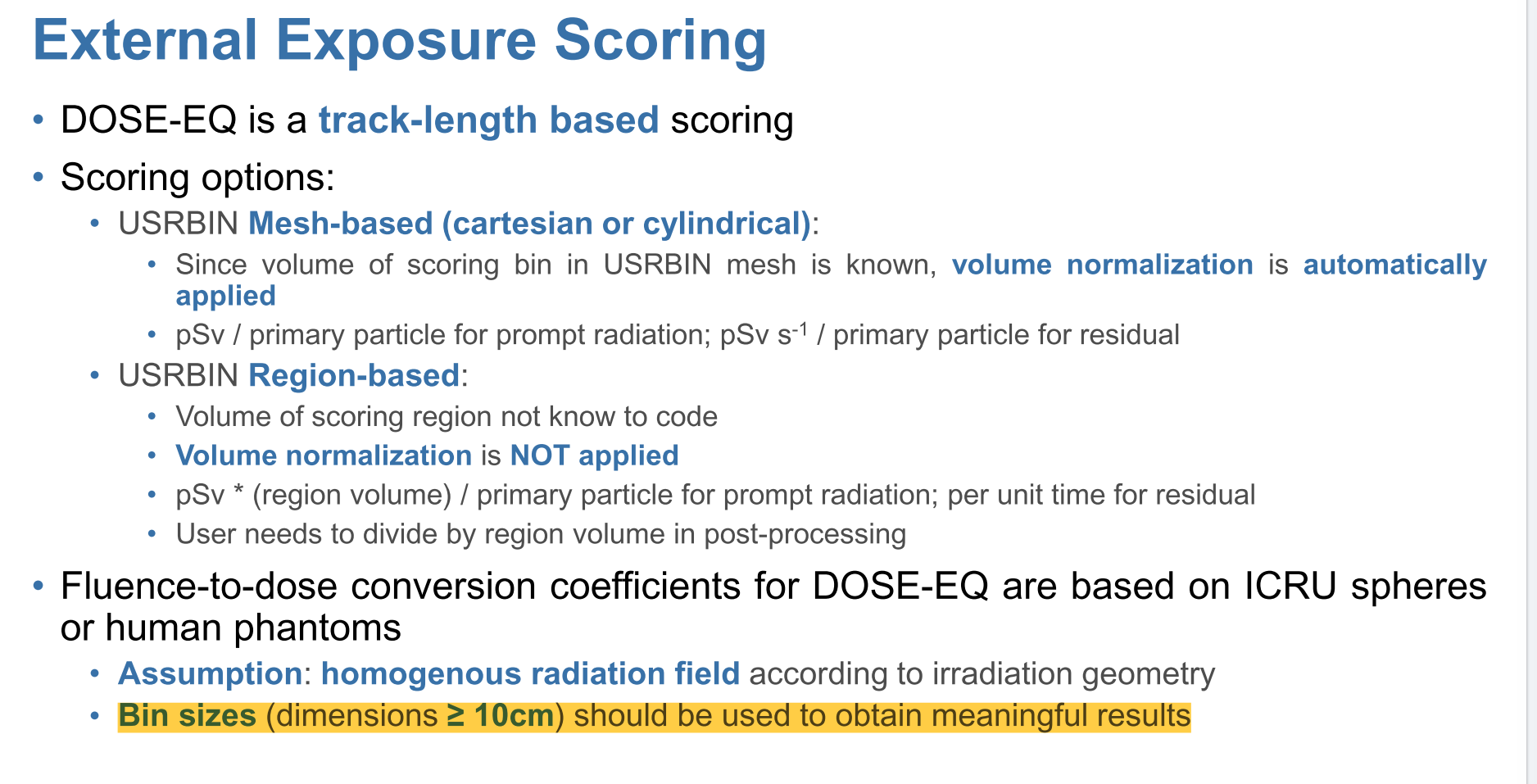 External Exposure Scoring

• DOSE-EQ is a track-length based scoring

• Scoring options:
  • USRBIN Mesh-based (cartesian or cylindrical):
    • Since volume of scoring bin in USRBIN mesh is known, volume normalization is automatically applied
    • pSv / primary particle for prompt radiation; pSv $s^{-1}$ / primary particle for residual
  • USRBIN Region-based:
    • Volume of scoring region not know to code
    • Volume normalization is NOT applied
    • pSv * (region volume) / primary particle for prompt radiation; per unit time for residual
    • User needs to divide by region volume in post-processing

• Fluence-to-dose conversion coefficients for DOSE-EQ are based on ICRU spheres or human phantoms
  • Assumption: homogenous radiation field according to irradiation geometry
  • Bin sizes (dimensions ≥ 10cm) should be used to obtain meaningful results